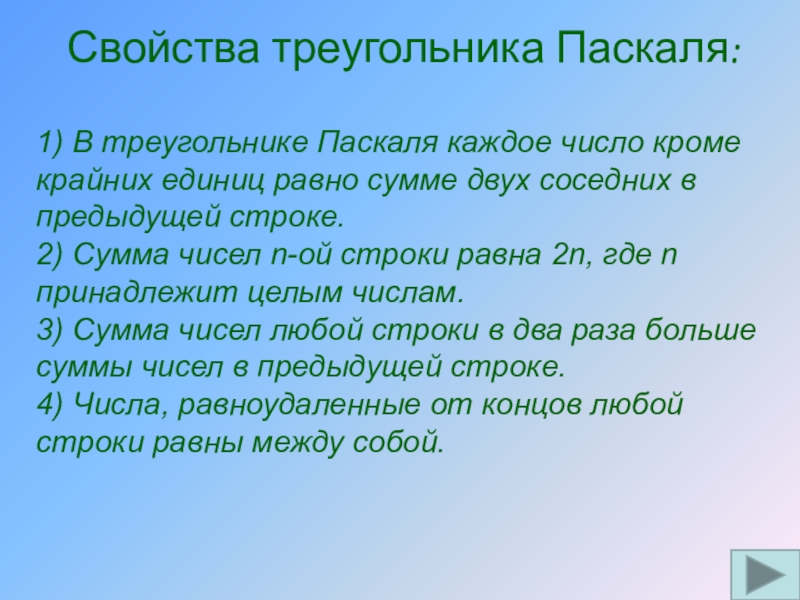 Свойства треугольника Паскаля:

1) В треугольнике Паскаля каждое число кроме крайних единиц равно сумме двух соседних в предыдущей строке.
2) Сумма чисел n-ой строки равна 2n, где n принадлежит целым числам.
3) Сумма чисел любой строки в два раза больше суммы чисел в предыдущей строке.
4) Числа, равноудаленные от концов любой строки равны между собой.